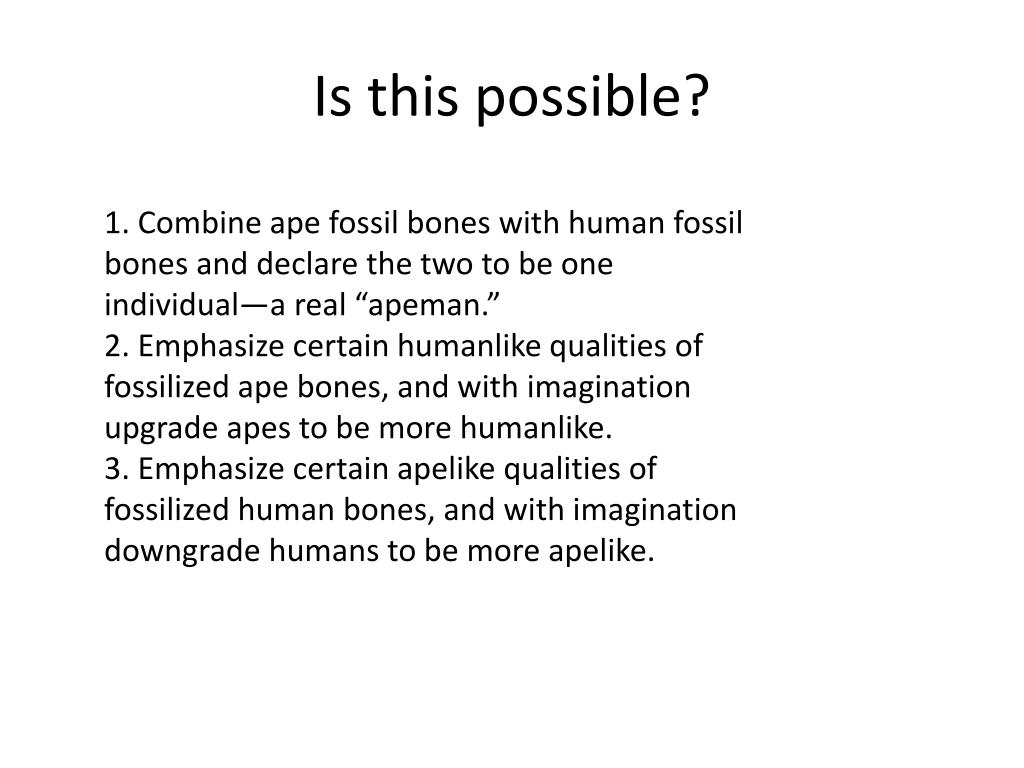 Is this possible?

1. Combine ape fossil bones with human fossil bones and declare the two to be one individual—a real “apeman.”
2. Emphasize certain humanlike qualities of fossilized ape bones, and with imagination upgrade apes to be more humanlike.
3. Emphasize certain apelike qualities of fossilized human bones, and with imagination downgrade humans to be more apelike.